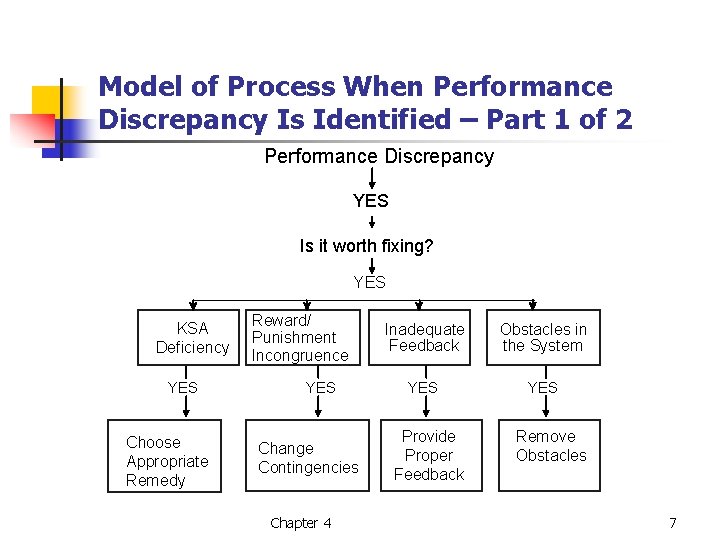 Model of Process When Performance Discrepancy Is Identified – Part 1 of 2

Performance Discrepancy

YES

Is it worth fixing?

YES

KSA Deficiency

Reward/ Punishment Incongruence

Inadequate Feedback

Obstacles in the System

YES

YES

YES

YES

Choose Appropriate Remedy

Change Contingencies

Provide Proper Feedback

Remove Obstacles

Chapter 4

7